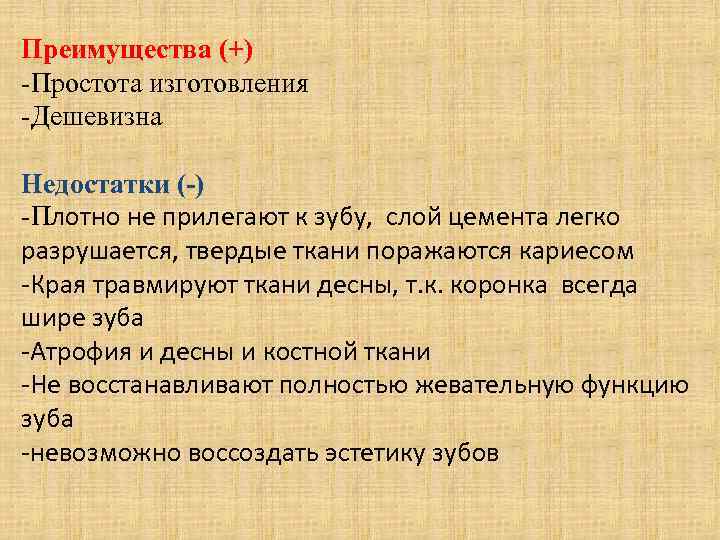 Преимущества (+)
-Простота изготовления
-Дешевизна

Недостатки (-)
-Плотно не прилегают к зубу, слой цемента легко разрушается, твердые ткани поражаются кариесом
-Края травмируют ткани десны, т.к. коронка всегда шире зуба
-Атрофия и десны и костной ткани
-Не восстанавливают полностью жевательную функцию зуба
-невозможно воссоздать эстетику зубов